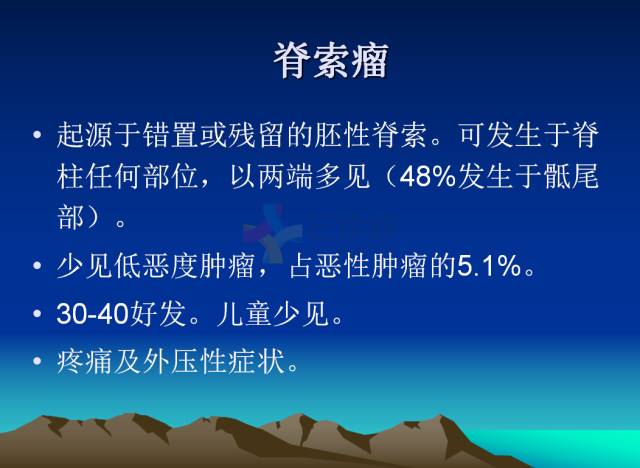 脊索瘤

• 起源于错置或残留的胚性脊索。可发生于脊柱任何部位，以两端多见（48%发生于骶尾部）。

• 少见低恶度肿瘤，占恶性肿瘤的5.1%。

• 30-40好发。儿童少见。

• 疼痛及外压性症状。